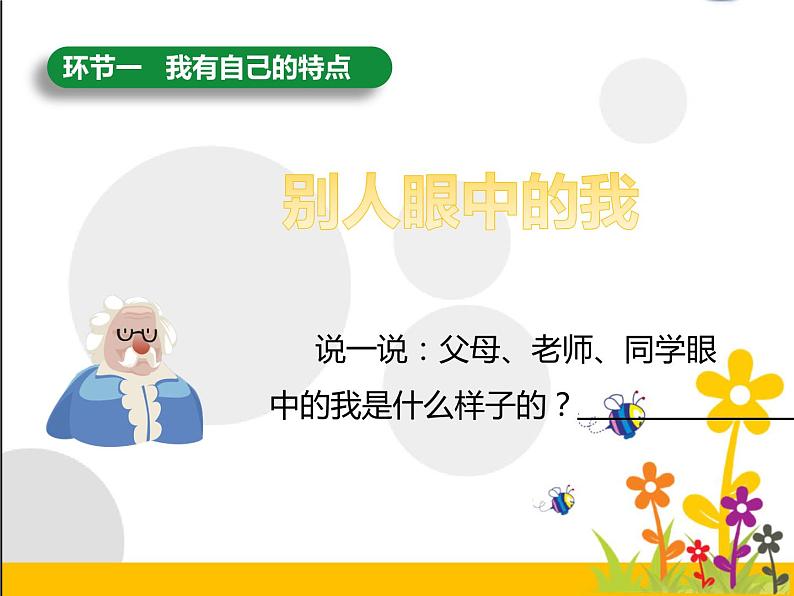 环节一　我有自己的特点

别人眼中的我

说一说：父母、老师、同学眼中的我是什么样子的？